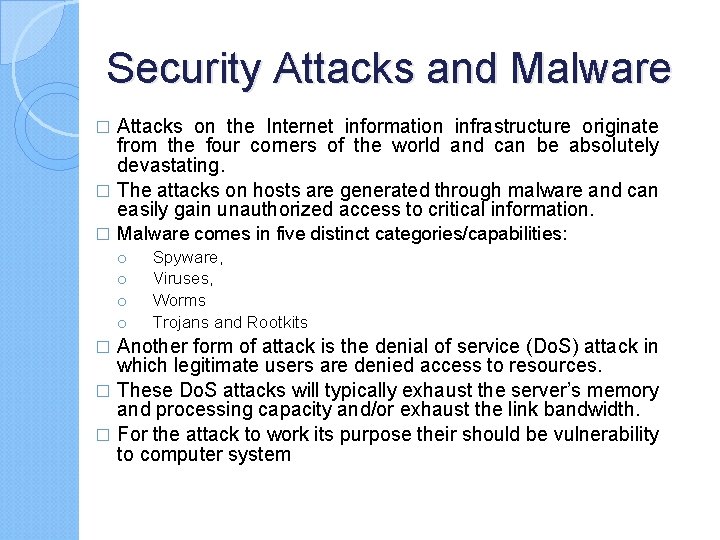 Security Attacks and Malware

□ Attacks on the Internet information infrastructure originate from the four corners of the world and can be absolutely devastating.

□ The attacks on hosts are generated through malware and can easily gain unauthorized access to critical information.

□ Malware comes in five distinct categories/capabilities:

○ Spyware,
○ Viruses,
○ Worms
○ Trojans and Rootkits

□ Another form of attack is the denial of service (DoS) attack in which legitimate users are denied access to resources.

□ These DoS attacks will typically exhaust the server's memory and processing capacity and/or exhaust the link bandwidth.

□ For the attack to work its purpose their should be vulnerability to computer system